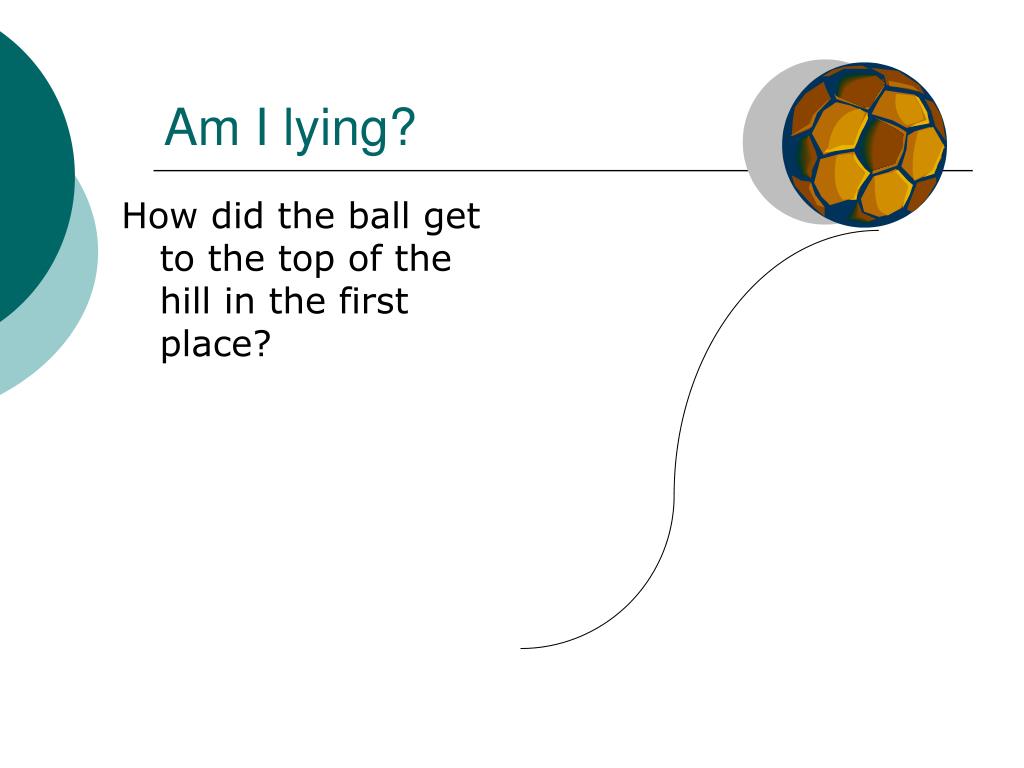 Am I lying?

How did the ball get to the top of the hill in the first place?